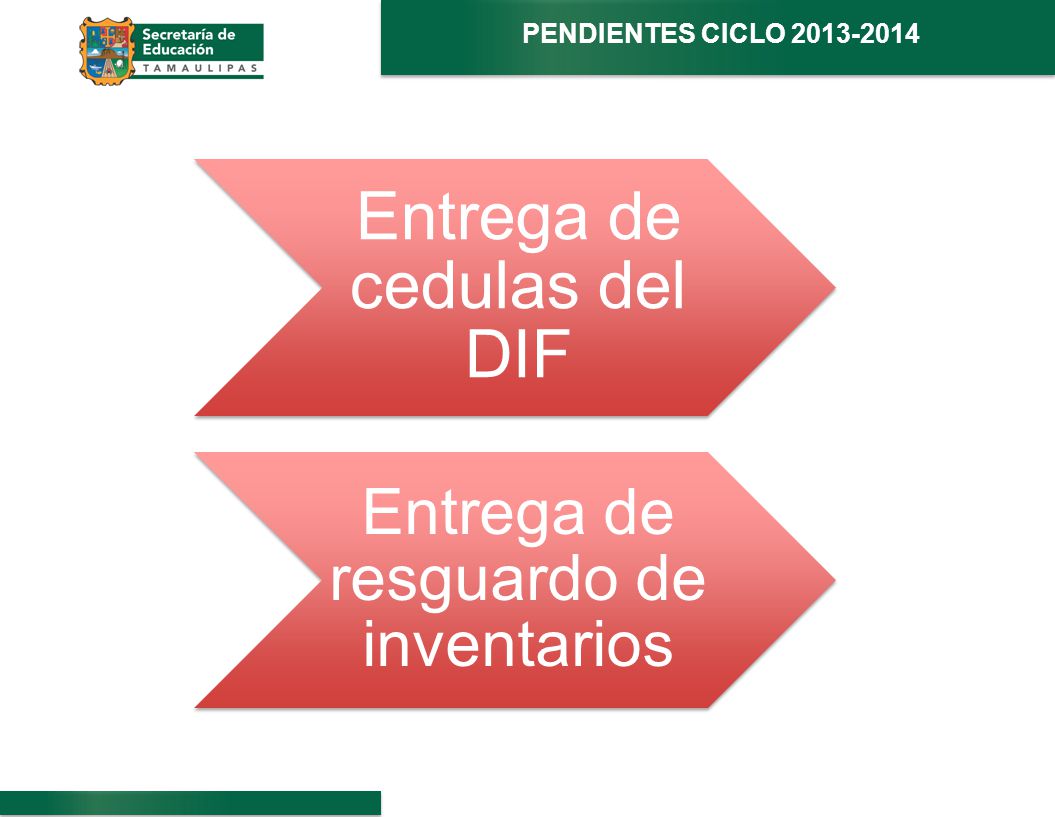 Secretaría de Educación
TAMAULIPAS

PENDIENTES CICLO 2013-2014

Entrega de cedulas del DIF

Entrega de resguardo de inventarios